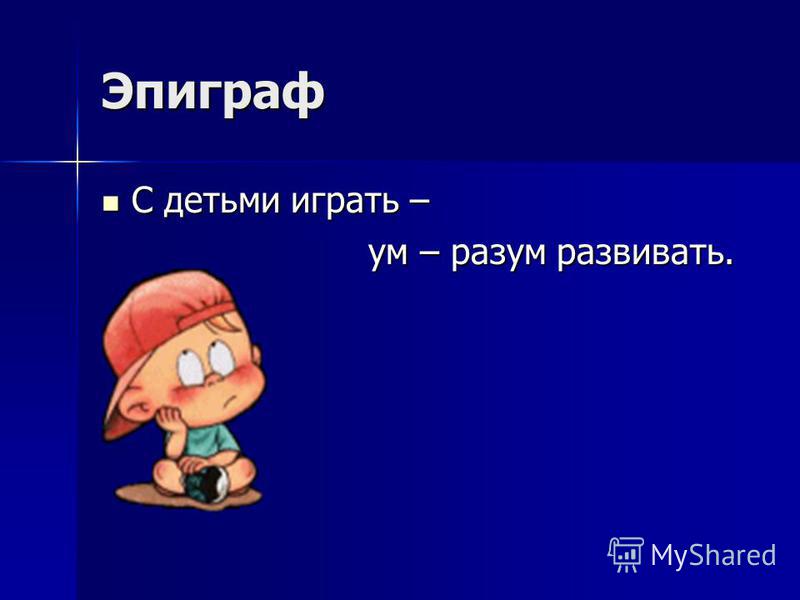 Эпиграф

С детьми играть –
ум – разум развивать.

MyShared